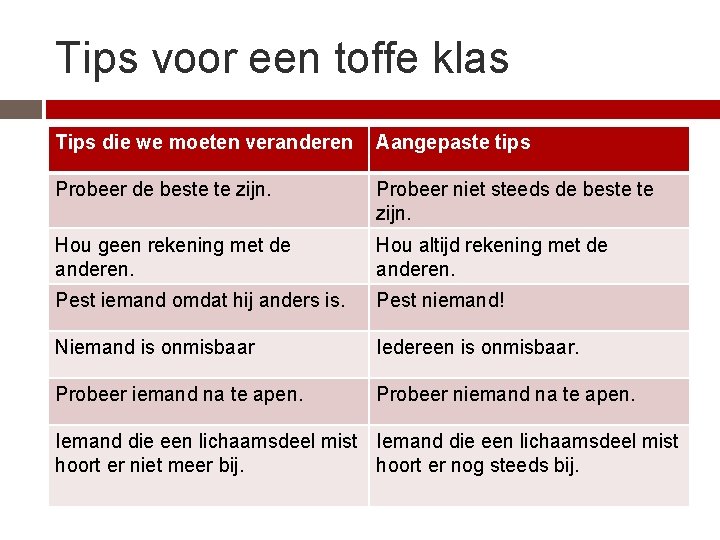 Tips voor een toffe klas

| Tips die we moeten veranderen | Aangepaste tips |
|---|---|
| Probeer de beste te zijn. | Probeer niet steeds de beste te zijn. |
| Hou geen rekening met de anderen. | Hou altijd rekening met de anderen. |
| Pest iemand omdat hij anders is. | Pest niemand! |
| Niemand is onmisbaar | Iedereen is onmisbaar. |
| Probeer iemand na te apen. | Probeer niemand na te apen. |
| Iemand die een lichaamsdeel mist hoort er niet meer bij. | Iemand die een lichaamsdeel mist hoort er nog steeds bij. |